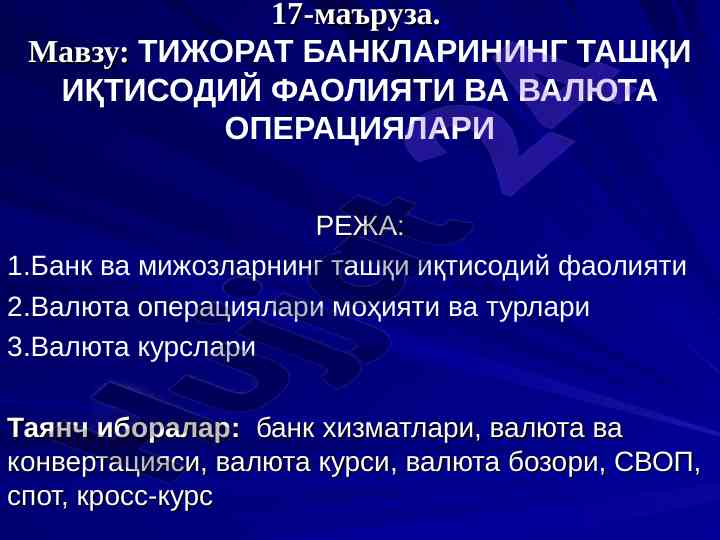 17-маъруза.
Мавзу: ТИЖОРАТ БАНКЛАРИНИНГ ТАШҚИ ИҚТИСОДИЙ ФАОЛИЯТИ ВА ВАЛЮТА ОПЕРАЦИЯЛАРИ

РЕЖА:
1.Банк ва мижозларнинг ташқи иқтисодий фаолияти
2.Валюта операциялари моҳияти ва турлари
3.Валюта курслари

Таянч иборалар: банк хизматлари, валюта ва конвертацияси, валюта курси, валюта бозори, СВОП, спот, кросс-курс